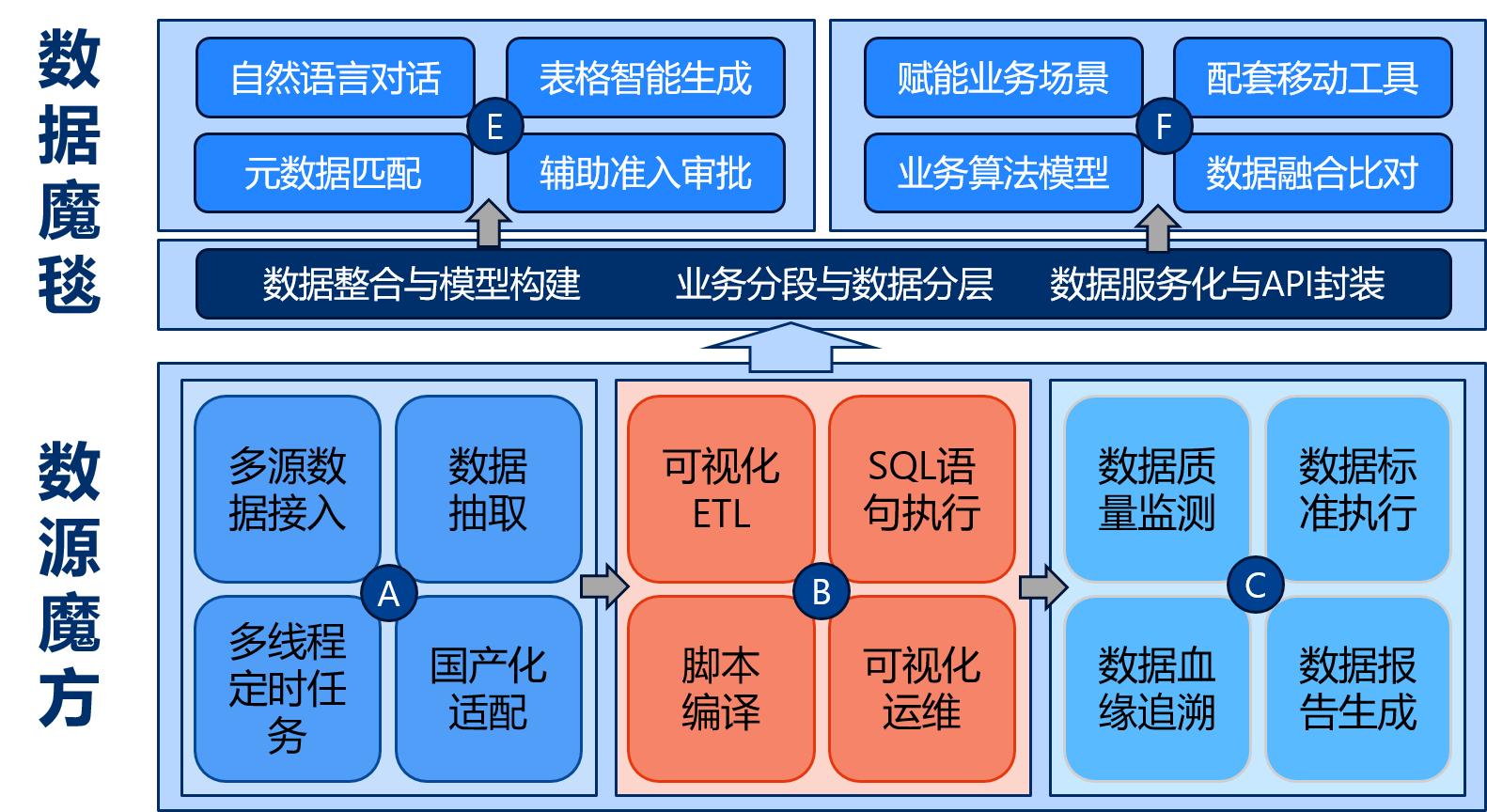 数据魔毯

自然语言对话
表格智能生成
E
元数据匹配
辅助准入审批

赋能业务场景
配套移动工具
F
业务算法模型
数据融合比对

数据整合与模型构建　业务分段与数据分层　数据服务化与API封装

数源魔方

多源数据接入
数据抽取
A
多线程定时任务
国产化适配

可视化ETL
SQL语句执行
B
脚本编译
可视化运维

数据质量监测
数据标准执行
C
数据血缘追溯
数据报告生成